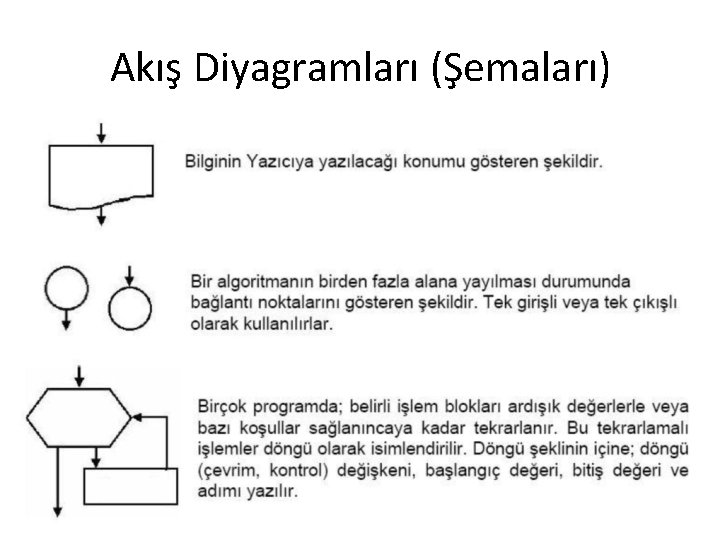 Akış Diyagramları (Şemaları)

Bilginin Yazıcıya yazılacağı konumu gösteren şekildir.

Bir algoritmanın birden fazla alana yayılması durumunda bağlantı noktalarını gösteren şekildir. Tek girişli veya tek çıkışlı olarak kullanılırlar.

Birçok programda; belirli işlem blokları ardışık değerlerle veya bazı koşullar sağlanıncaya kadar tekrarlanır. Bu tekrarlamalı işlemler döngü olarak isimlendirilir. Döngü şeklinin içine; döngü (çevrim, kontrol) değişkeni, başlangıç değeri, bitiş değeri ve adımı yazılır.